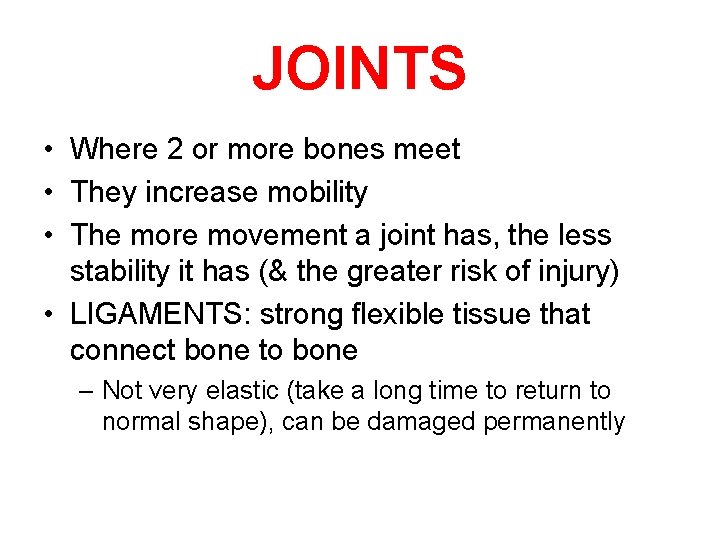 JOINTS

• Where 2 or more bones meet
• They increase mobility
• The more movement a joint has, the less stability it has (& the greater risk of injury)
• LIGAMENTS: strong flexible tissue that connect bone to bone
  – Not very elastic (take a long time to return to normal shape), can be damaged permanently